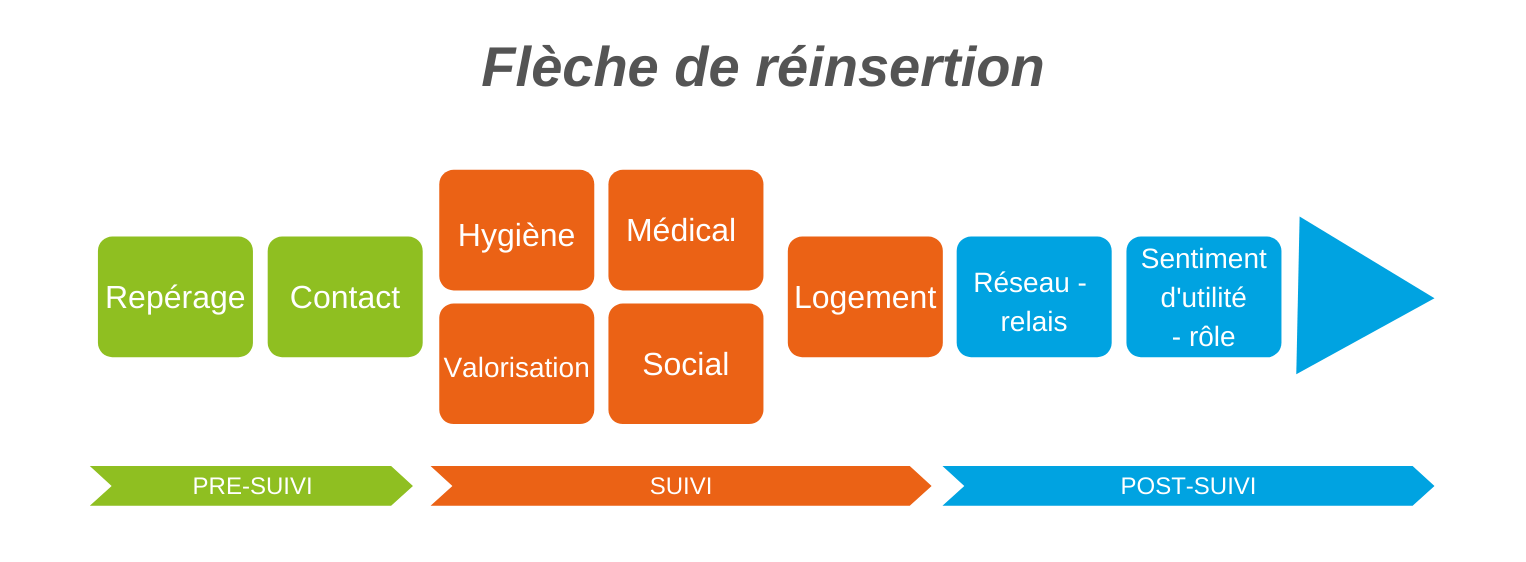 Flèche de réinsertion

Repérage

Contact

Hygiène

Médical

Valorisation

Social

Logement

Réseau - relais

Sentiment d'utilité - rôle

PRE-SUIVI

SUIVI

POST-SUIVI